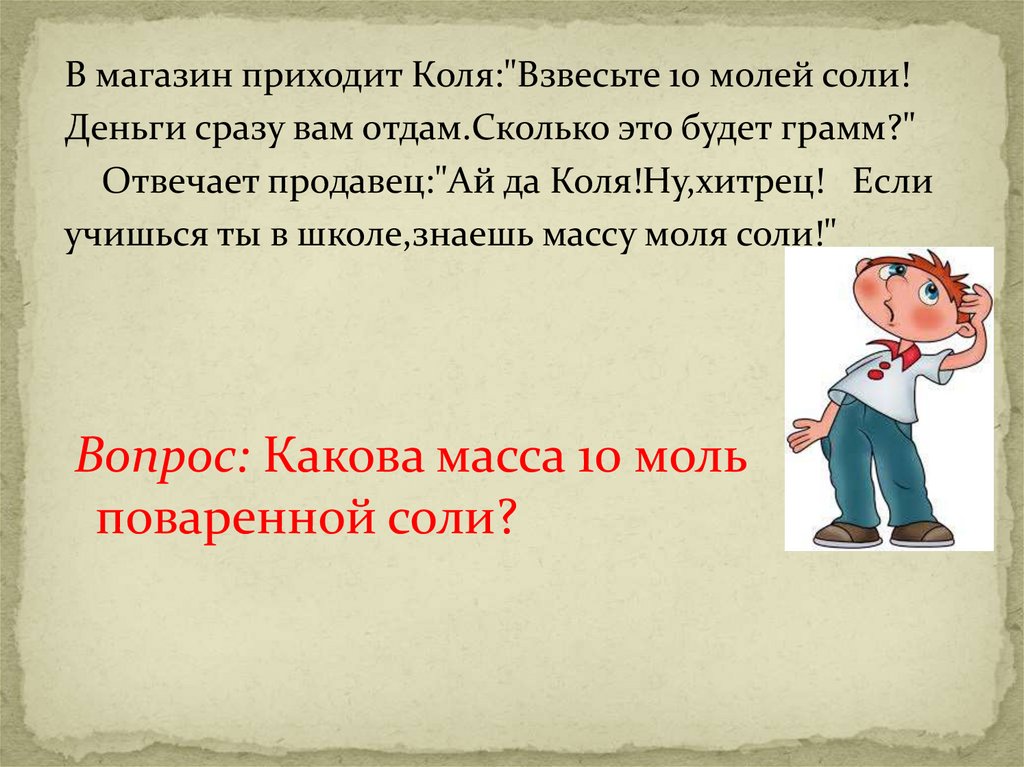 В магазин приходит Коля:"Взвесьте 10 молей соли! Деньги сразу вам отдам.Сколько это будет грамм?"
Отвечает продавец:"Ай да Коля!Ну,хитрец! Если учишься ты в школе,знаешь массу моля соли!"

Вопрос: Какова масса 10 моль поваренной соли?